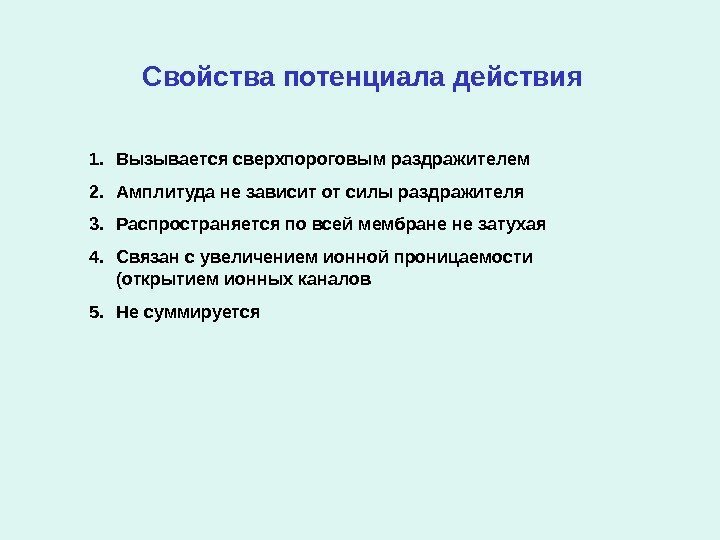 Свойства потенциала действия

1. Вызывается сверхпороговым раздражителем
2. Амплитуда не зависит от силы раздражителя
3. Распространяется по всей мембране не затухая
4. Связан с увеличением ионной проницаемости (открытием ионных каналов
5. Не суммируется